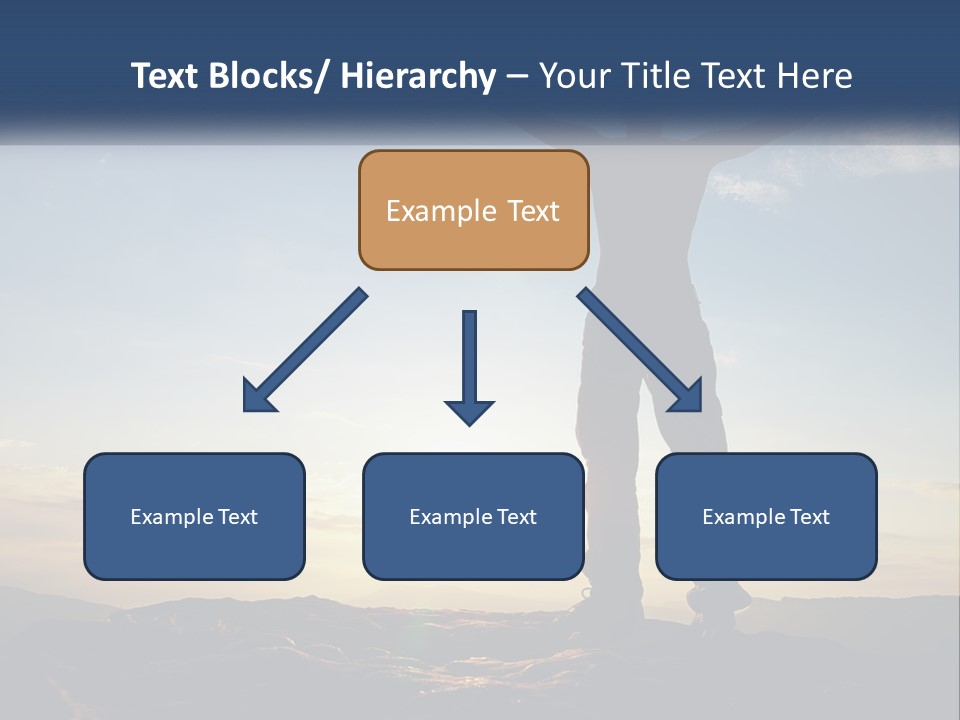 Text Blocks/ Hierarchy – Your Title Text Here

Example Text

Example Text

Example Text

Example Text